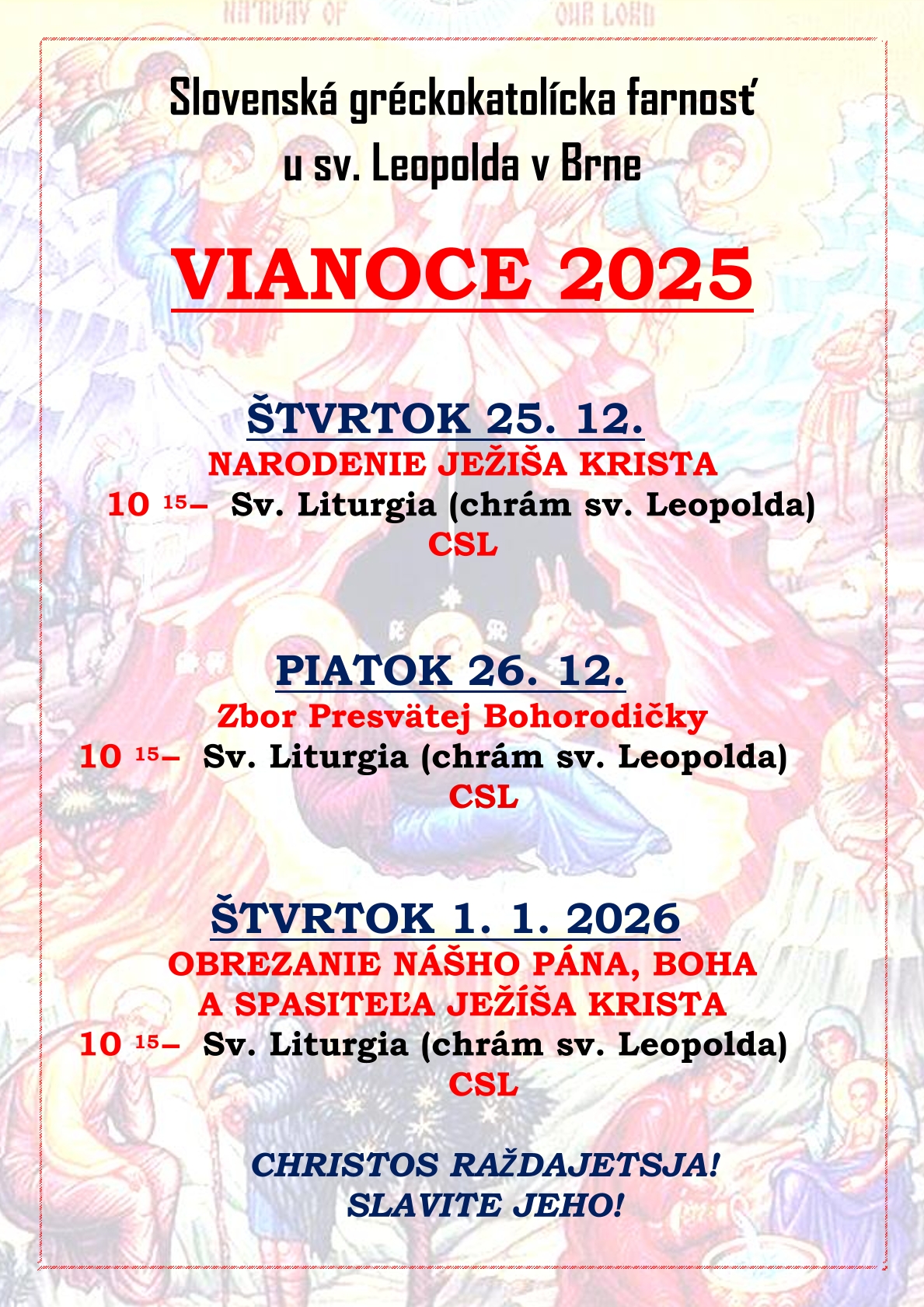 NATIVITY OF OUR LORD

Slovenská gréckokatolícka farnosť u sv. Leopolda v Brne

VIANOCE 2025

ŠTVRTOK 25. 12.
NARODENIE JEŽIŠA KRISTA
10 $^{15}$– Sv. Liturgia (chrám sv. Leopolda)
CSL

PIATOK 26. 12.
Zbor Presvätej Bohorodičky
10 $^{15}$– Sv. Liturgia (chrám sv. Leopolda)
CSL

ŠTVRTOK 1. 1. 2026
OBREZANIE NÁŠHO PÁNA, BOHA A SPASITEĽA JEŽÍŠA KRISTA
10 $^{15}$– Sv. Liturgia (chrám sv. Leopolda)
CSL

CHRISTOS RAŽDAJETSJA!
SLAVITE JEHO!